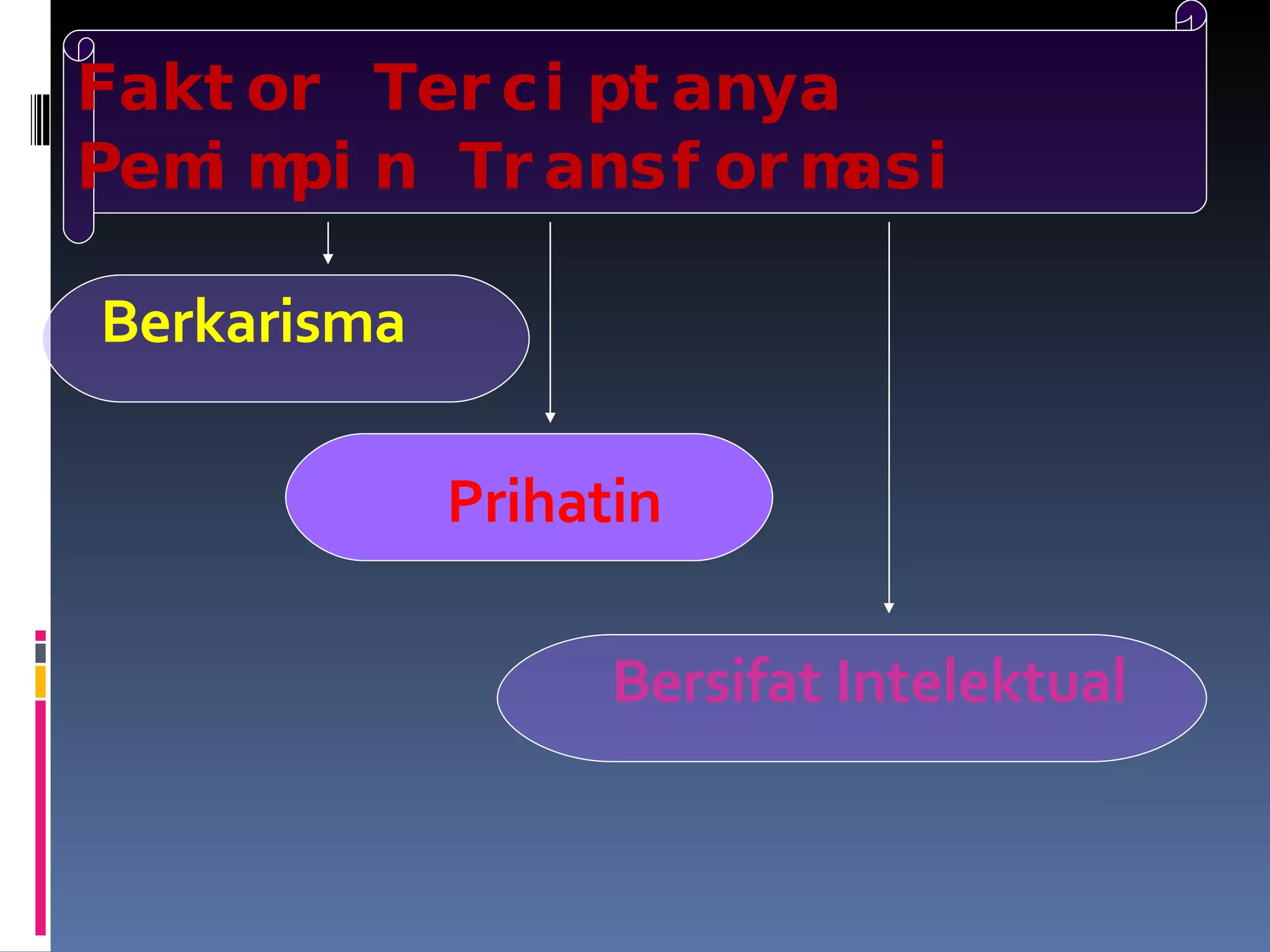 Faktor Terciptanya Pemimpin Transformasi

Berkarisma

Prihatin

Bersifat Intelektual